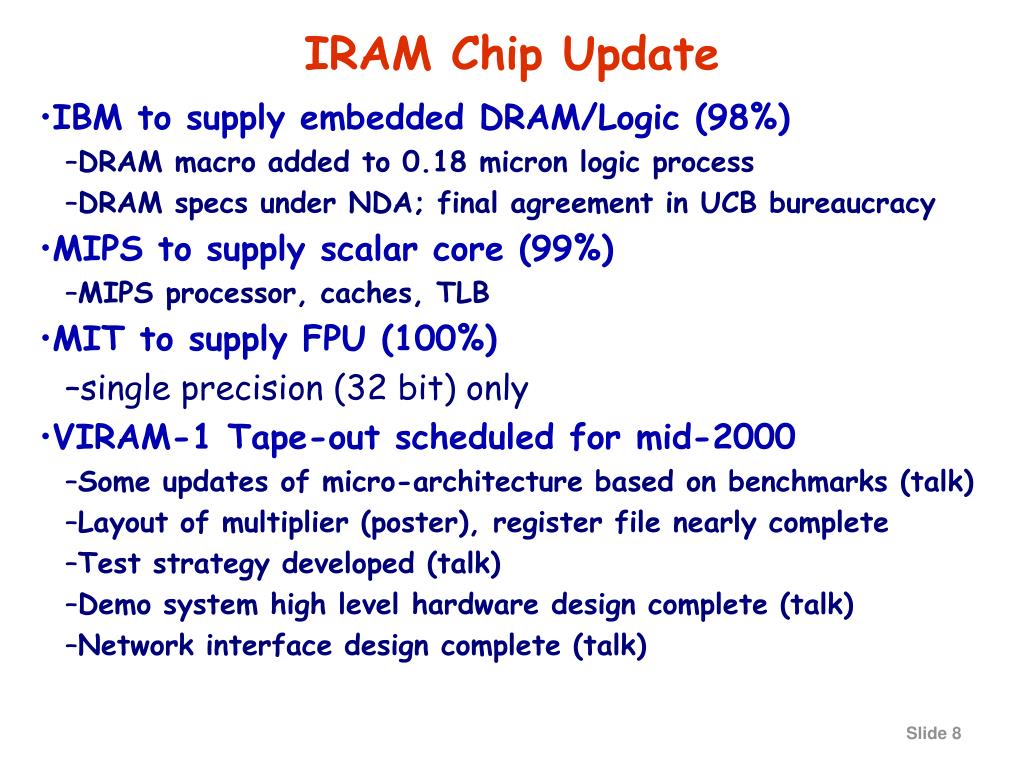 IRAM Chip Update

•IBM to supply embedded DRAM/Logic (98%)
–DRAM macro added to 0.18 micron logic process
–DRAM specs under NDA; final agreement in UCB bureaucracy

•MIPS to supply scalar core (99%)
–MIPS processor, caches, TLB

•MIT to supply FPU (100%)
–single precision (32 bit) only

•VIRAM-1 Tape-out scheduled for mid-2000
–Some updates of micro-architecture based on benchmarks (talk)
–Layout of multiplier (poster), register file nearly complete
–Test strategy developed (talk)
–Demo system high level hardware design complete (talk)
–Network interface design complete (talk)

Slide 8